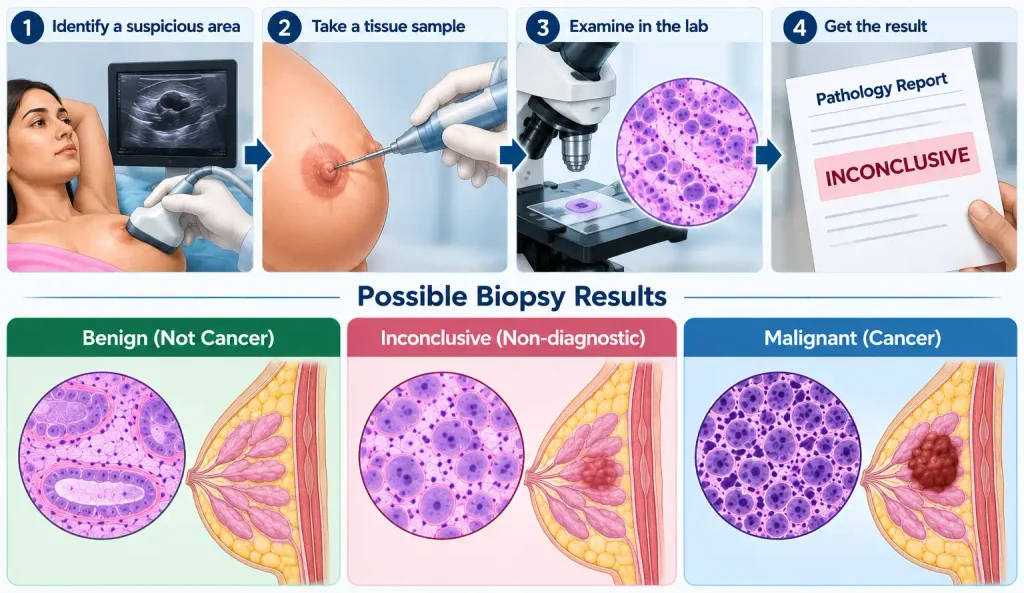 1 Identify a suspicious area

2 Take a tissue sample

3 Examine in the lab

4 Get the result

Pathology Report

INCONCLUSIVE

Possible Biopsy Results

Benign (Not Cancer)

Inconclusive (Non-diagnostic)

Malignant (Cancer)